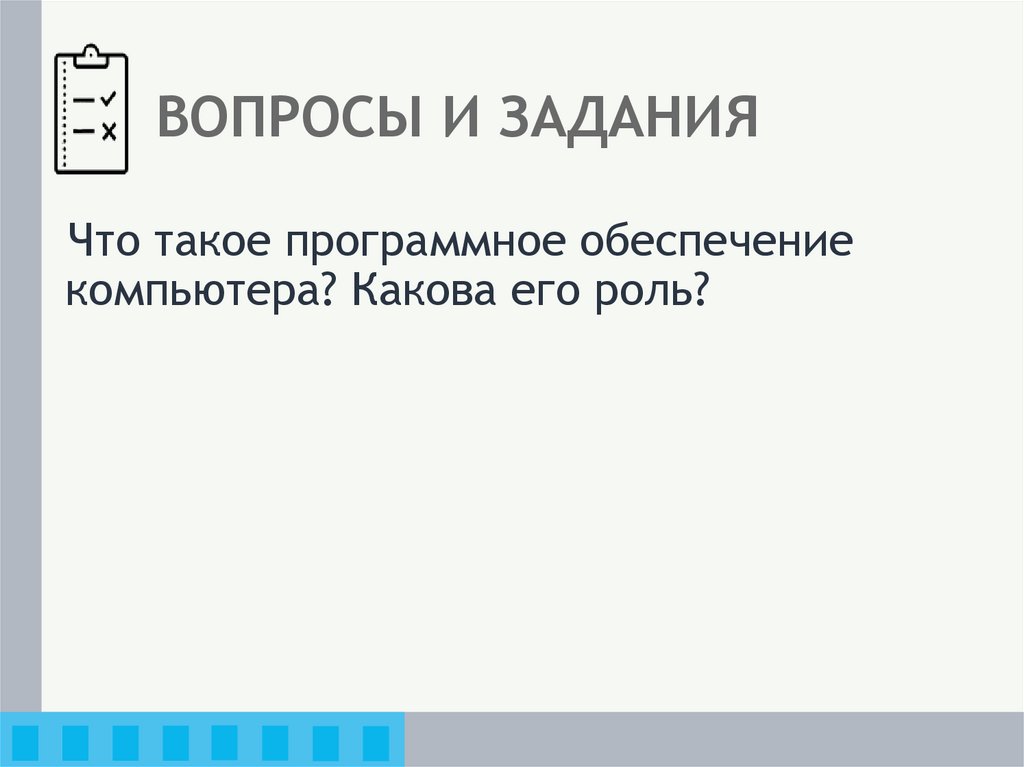 ВОПРОСЫ И ЗАДАНИЯ

Что такое программное обеспечение компьютера? Какова его роль?